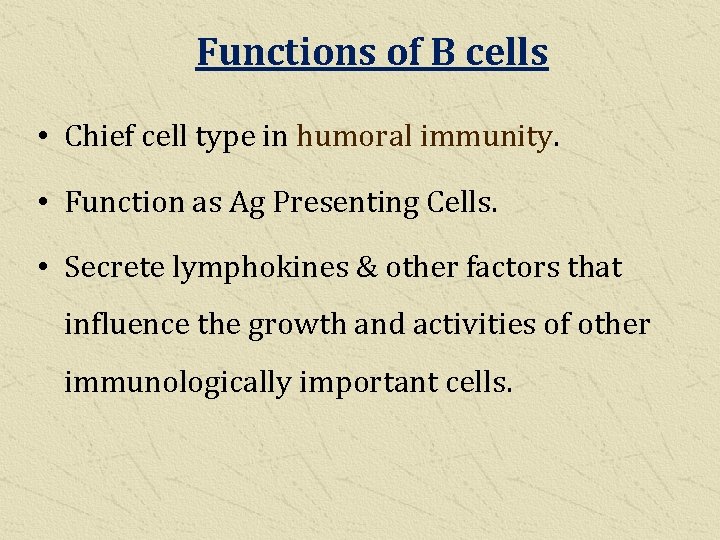 Functions of B cells

• Chief cell type in humoral immunity.

• Function as Ag Presenting Cells.

• Secrete lymphokines & other factors that influence the growth and activities of other immunologically important cells.